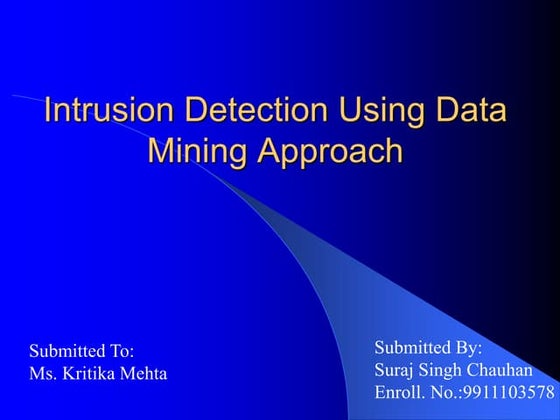 Intrusion Detection Using Data Mining Approach

Submitted To:
Ms. Kritika Mehta

Submitted By:
Suraj Singh Chauhan
Enroll. No.:9911103578